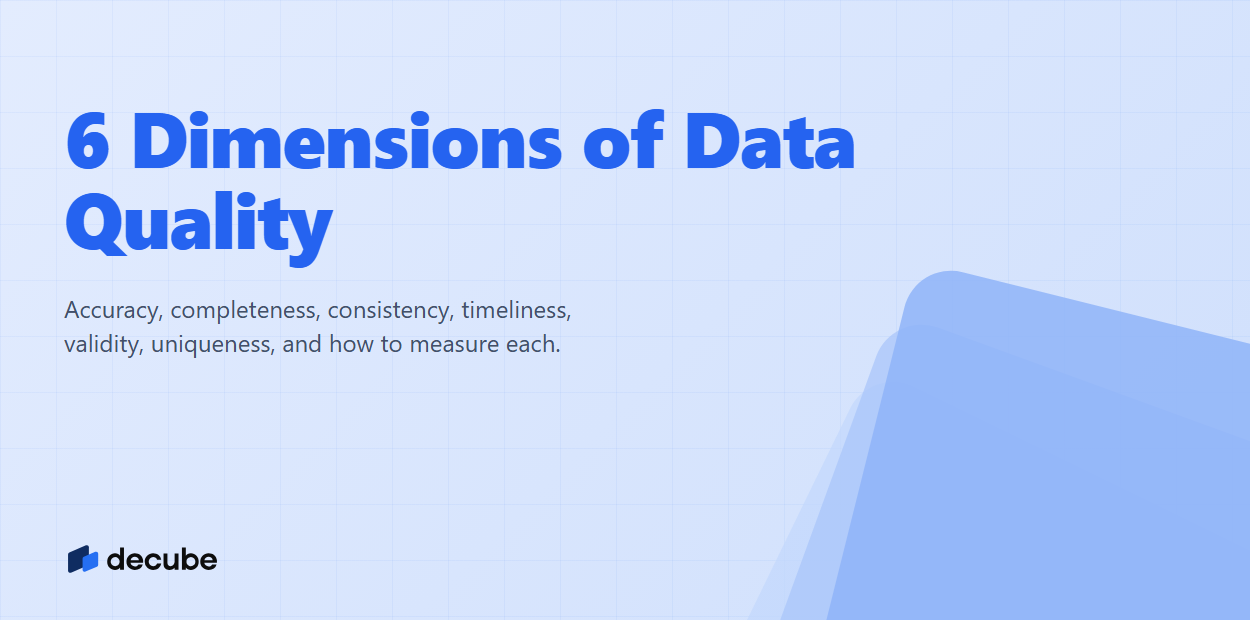 6 Dimensions of Data Quality

Accuracy, completeness, consistency, timeliness, validity, uniqueness, and how to measure each.

decube